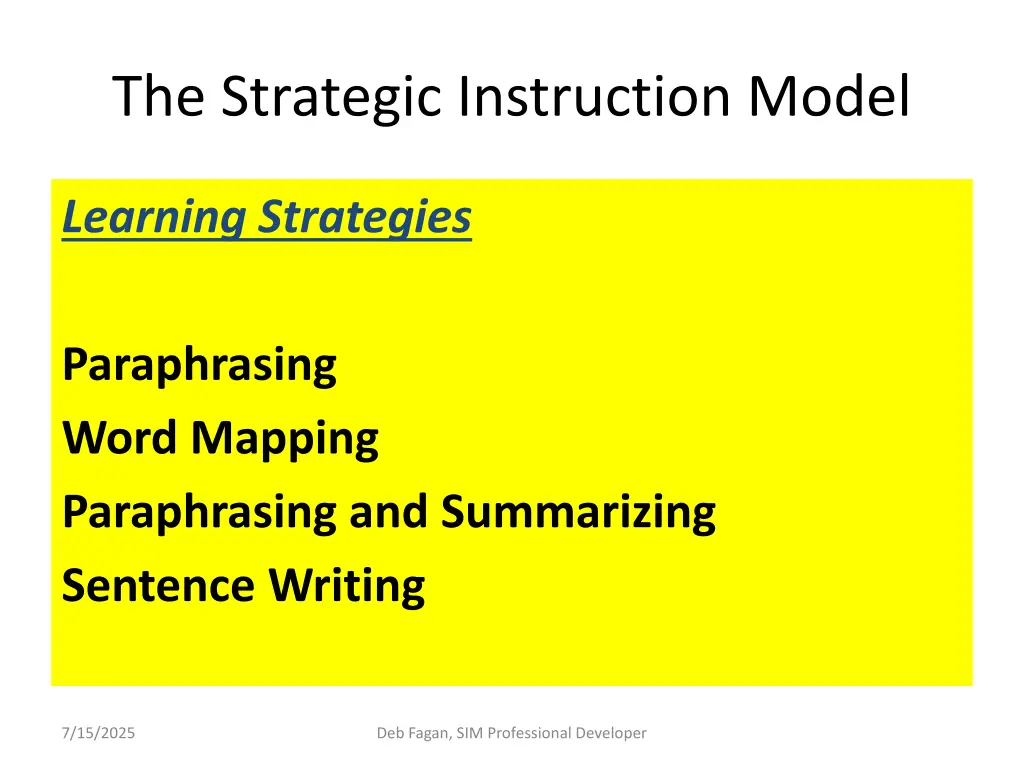 The Strategic Instruction Model

Learning Strategies

Paraphrasing
Word Mapping
Paraphrasing and Summarizing
Sentence Writing

7/15/2025

Deb Fagan, SIM Professional Developer